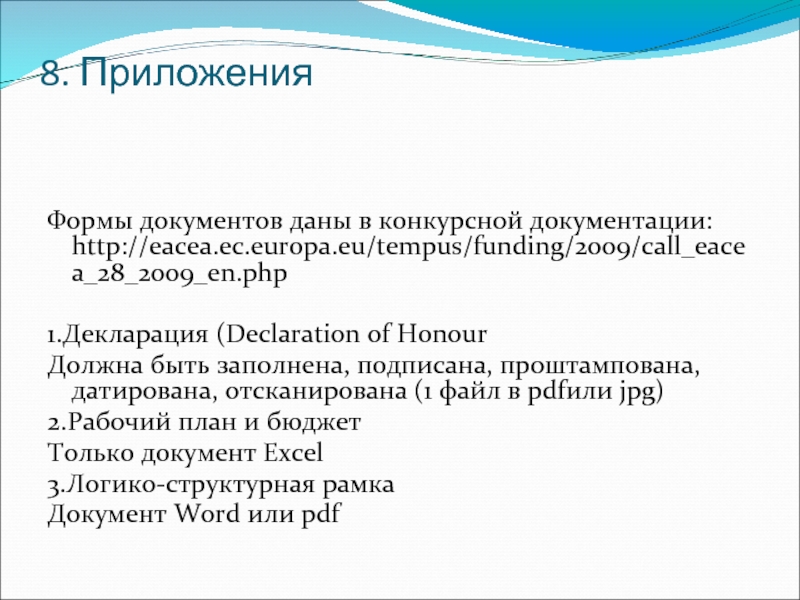 8. Приложения

Формы документов даны в конкурсной документации: http://eacea.ec.europa.eu/tempus/funding/2009/call_eacea_28_2009_en.php

1.Декларация (Declaration of Honour
Должна быть заполнена, подписана, проштампована, датирована, отсканирована (1 файл в pdfили jpg)
2.Рабочий план и бюджет
Только документ Excel
3.Логико-структурная рамка
Документ Word или pdf